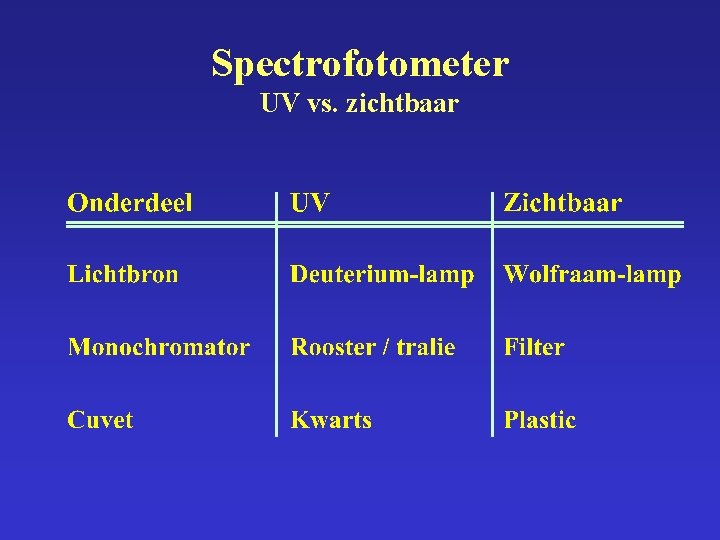 Spectrofotometer
UV vs. zichtbaar

| Onderdeel | UV | Zichtbaar |
|---|---|---|
| Lichtbron | Deuterium-lamp | Wolfraam-lamp |
| Monochromator | Rooster / tralie | Filter |
| Cuvet | Kwarts | Plastic |